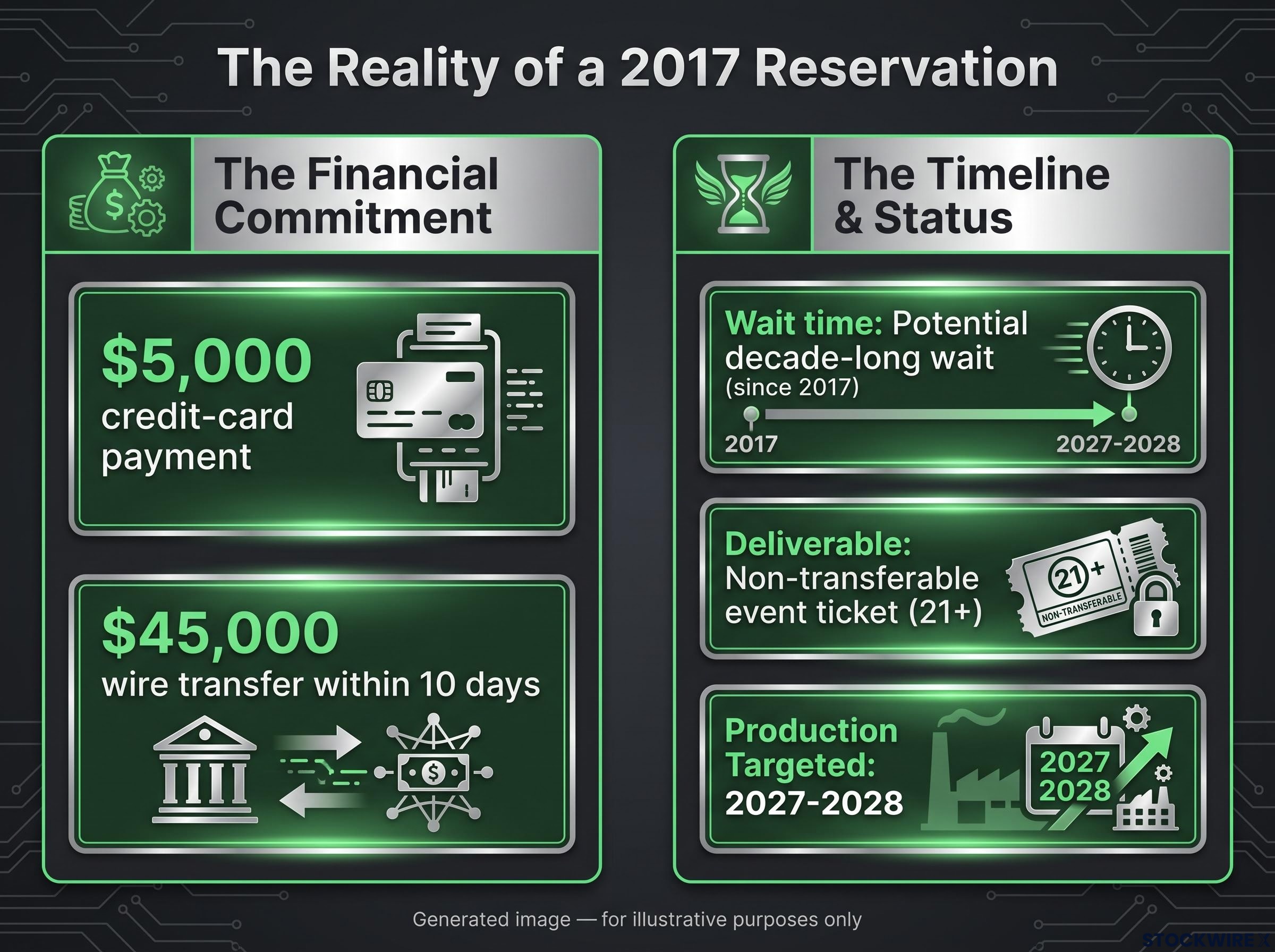 The Reality of a 2017 Reservation

The Financial Commitment

$5,000
credit-card payment

$45,000
wire transfer within 10 days

The Timeline & Status

Wait time: Potential decade-long wait (since 2017)

2017

2027-2028

Deliverable: Non-transferable event ticket (21+)

21+

NON-TRANSFERABLE

Production Targeted: 2027-2028

2027
2028

Generated image — for illustrative purposes only

STOCKWIRE X